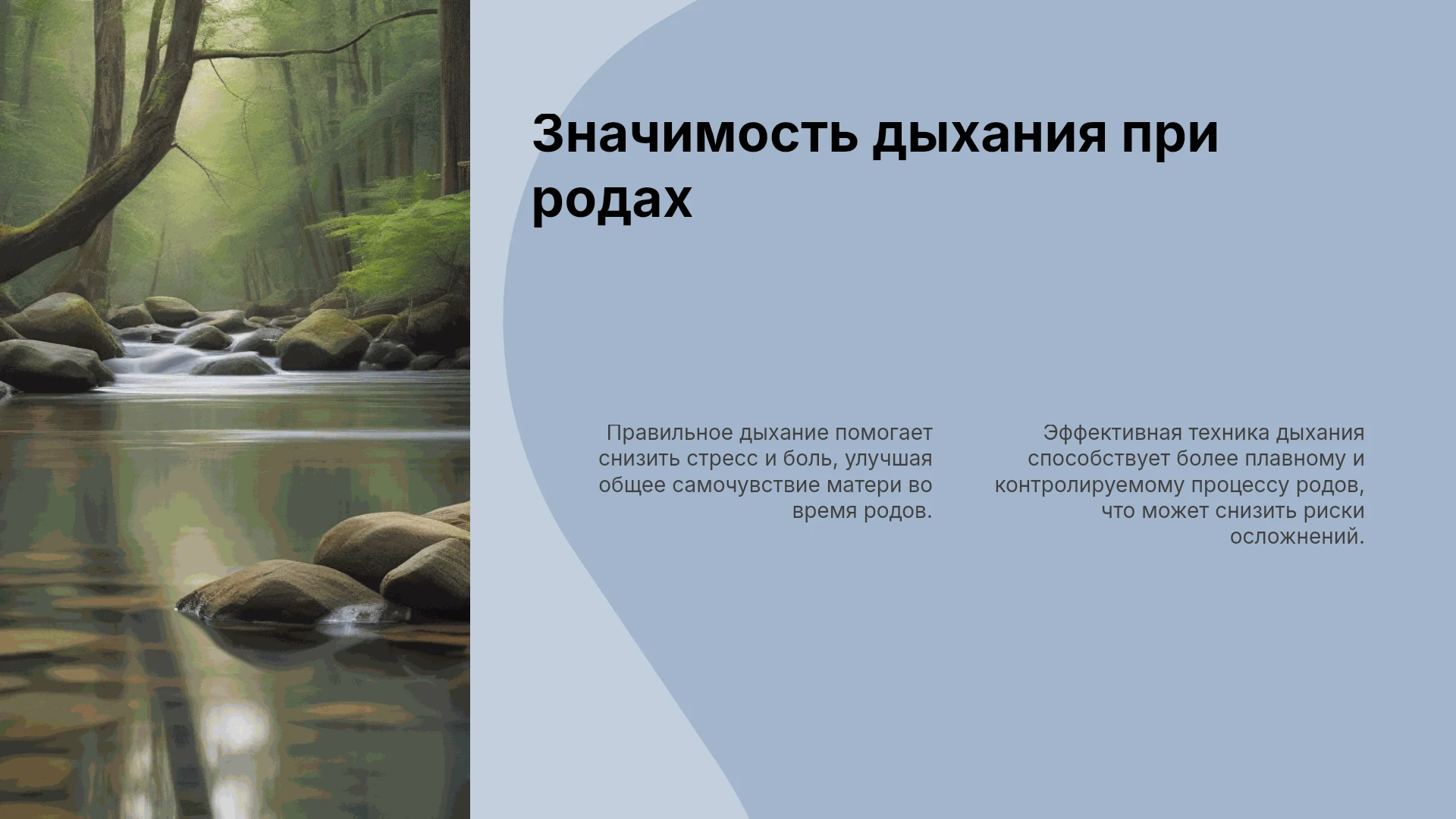 Значимость дыхания при родах

Правильное дыхание помогает снизить стресс и боль, улучшая общее самочувствие матери во время родов.

Эффективная техника дыхания способствует более плавному и контролируемому процессу родов, что может снизить риски осложнений.